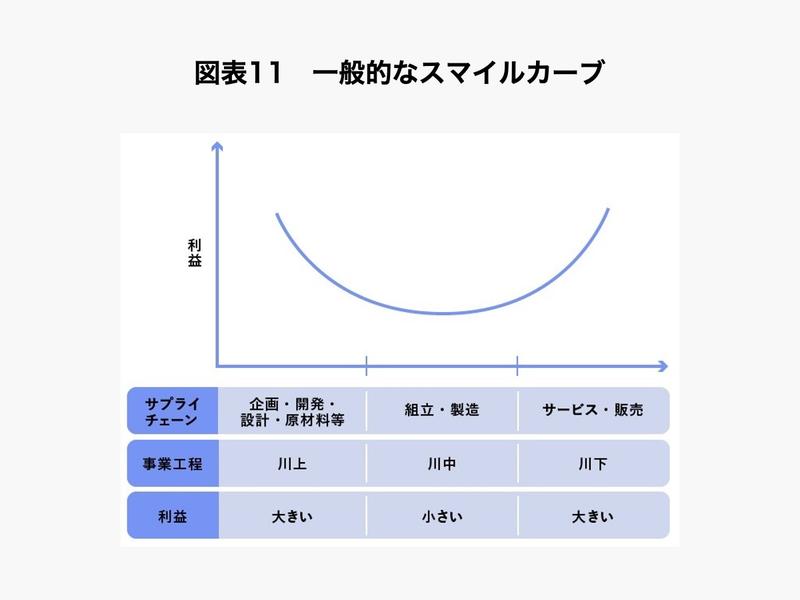 図表11　一般的なスマイルカーブ

利益

| サプライチェーン | 企画・開発・設計・原材料等 | 組立・製造 | サービス・販売 |
|---|---|---|---|
| 事業工程 | 川上 | 川中 | 川下 |
| 利益 | 大きい | 小さい | 大きい |